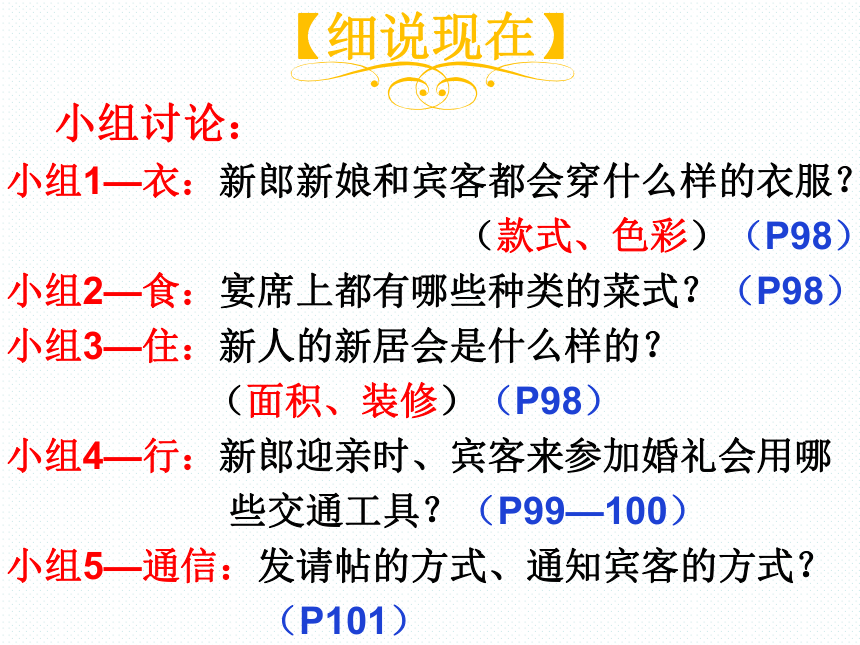 【细说现在】

小组讨论：

小组1—衣：新郎新娘和宾客都会穿什么样的衣服？（款式、色彩）（P98）

小组2—食：宴席上都有哪些种类的菜式？（P98）

小组3—住：新人的新居会是什么样的？（面积、装修）（P98）

小组4—行：新郎迎亲时、宾客来参加婚礼会用哪些交通工具？（P99—100）

小组5—通信：发请帖的方式、通知宾客的方式？（P101）